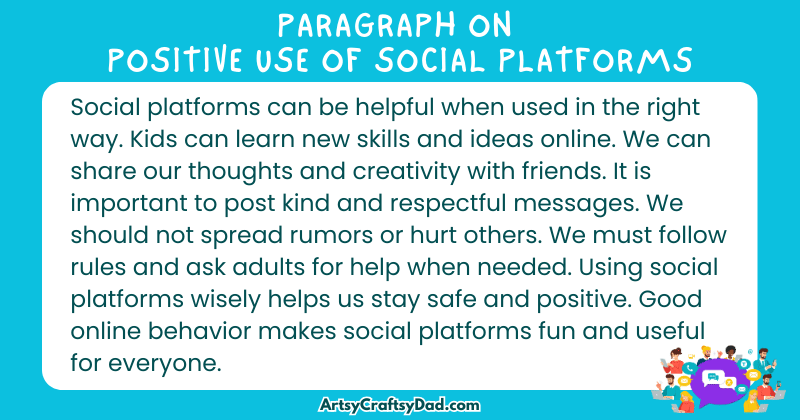 PARAGRAPH ON
POSITIVE USE OF SOCIAL PLATFORMS

Social platforms can be helpful when used in the right way. Kids can learn new skills and ideas online. We can share our thoughts and creativity with friends. It is important to post kind and respectful messages. We should not spread rumors or hurt others. We must follow rules and ask adults for help when needed. Using social platforms wisely helps us stay safe and positive. Good online behavior makes social platforms fun and useful for everyone.

ArtsyCraftsyDad.com